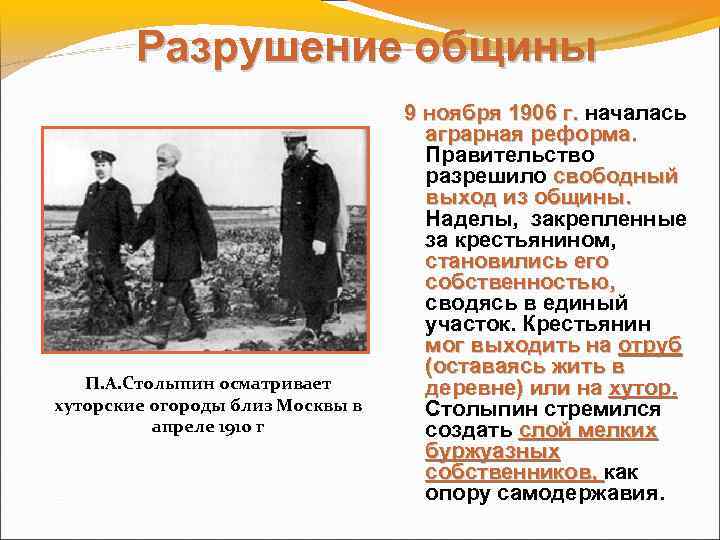 Разрушение общины

П.А.Столыпин осматривает хуторские огороды близ Москвы в апреле 1910 г

9 ноября 1906 г. началась аграрная реформа. Правительство разрешило свободный выход из общины. Наделы, закрепленные за крестьянином, становились его собственностью, сводясь в единый участок. Крестьянин мог выходить на отруб (оставаясь жить в деревне) или на хутор. Столыпин стремился создать слой мелких буржуазных собственников, как опору самодержавия.